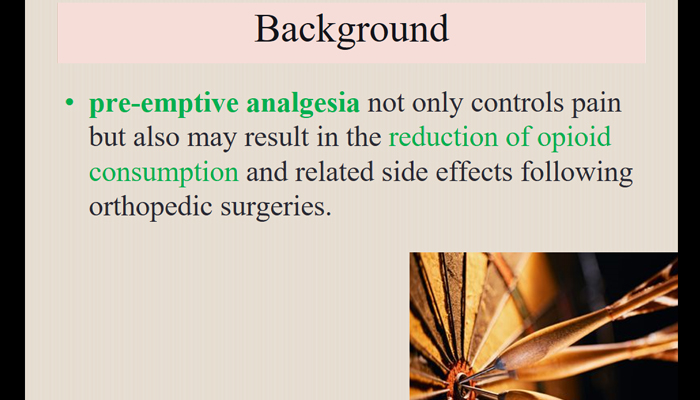 Background

• pre-emptive analgesia not only controls pain but also may result in the reduction of opioid consumption and related side effects following orthopedic surgeries.